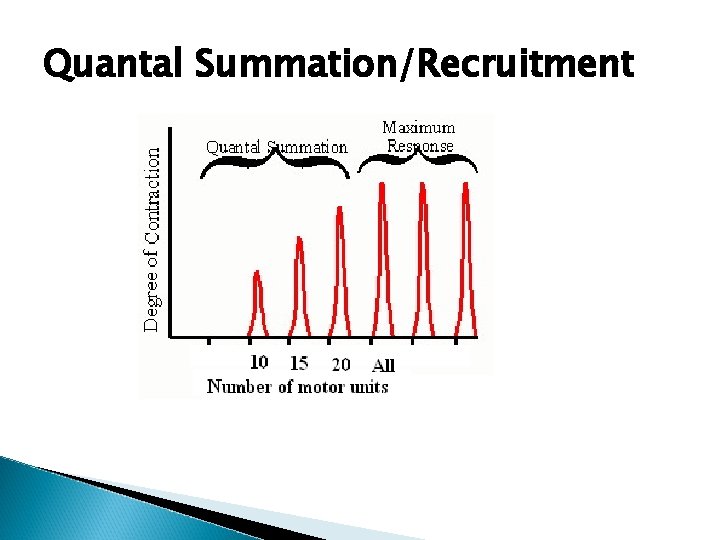 Quantal Summation/Recruitment

Quantal Summation

Maximum Response

Degree of Contraction

10 15 20 All

Number of motor units